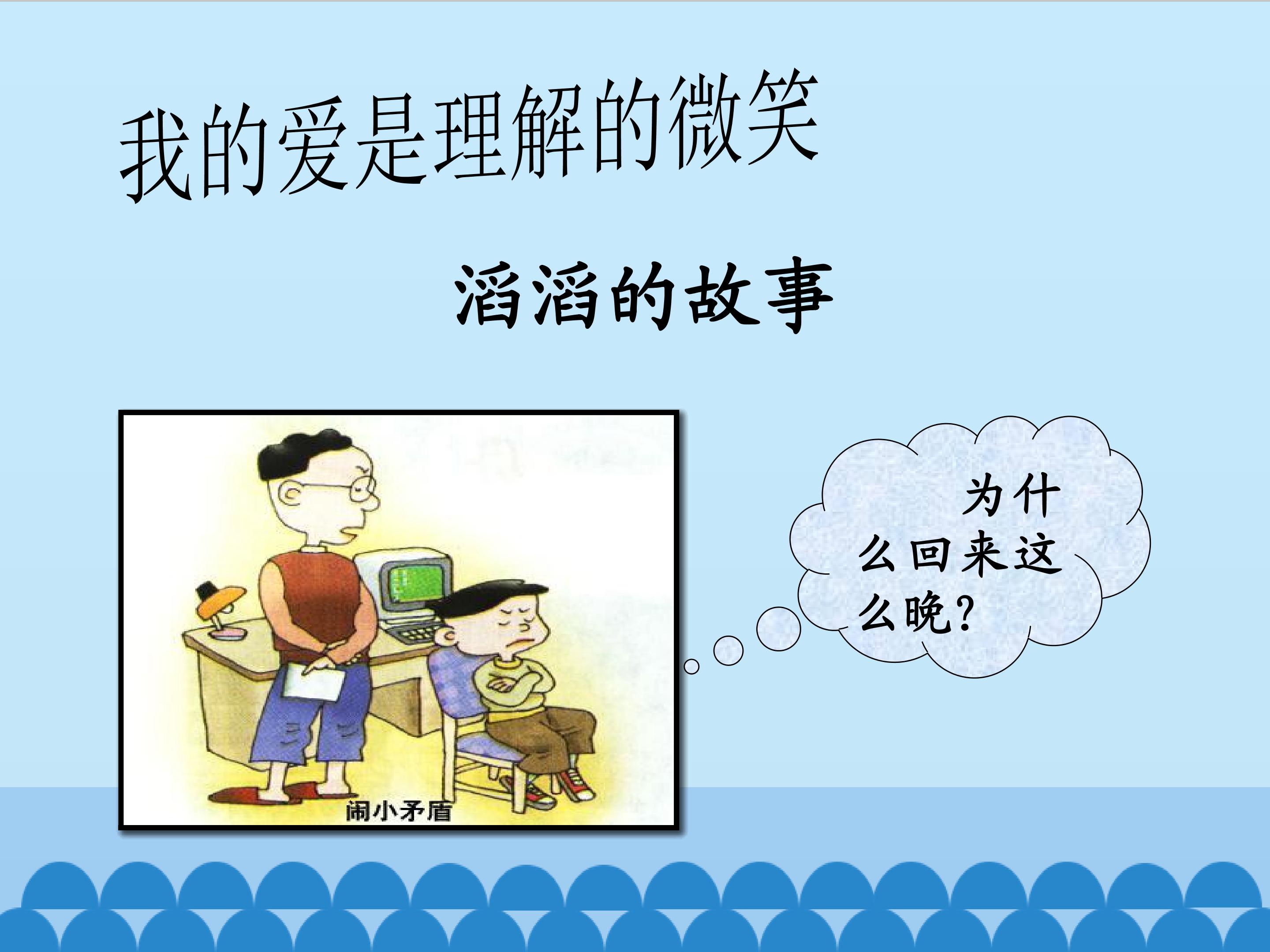 我的爱是理解的微笑

滔滔的故事

闹小矛盾

为什么回来这么晚?